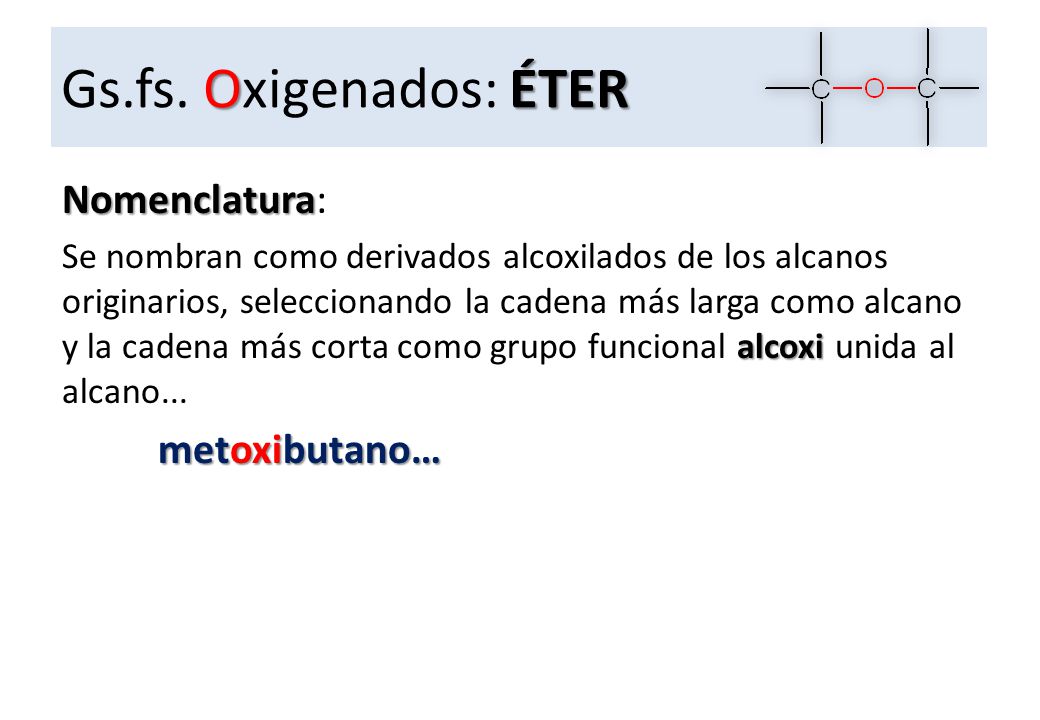 Gs.fs. Oxigenados: ÉTER

C—O—C

Nomenclatura:

Se nombran como derivados alcoxilados de los alcanos originarios, seleccionando la cadena más larga como alcano y la cadena más corta como grupo funcional alcoxi unida al alcano...

metoxibutano…